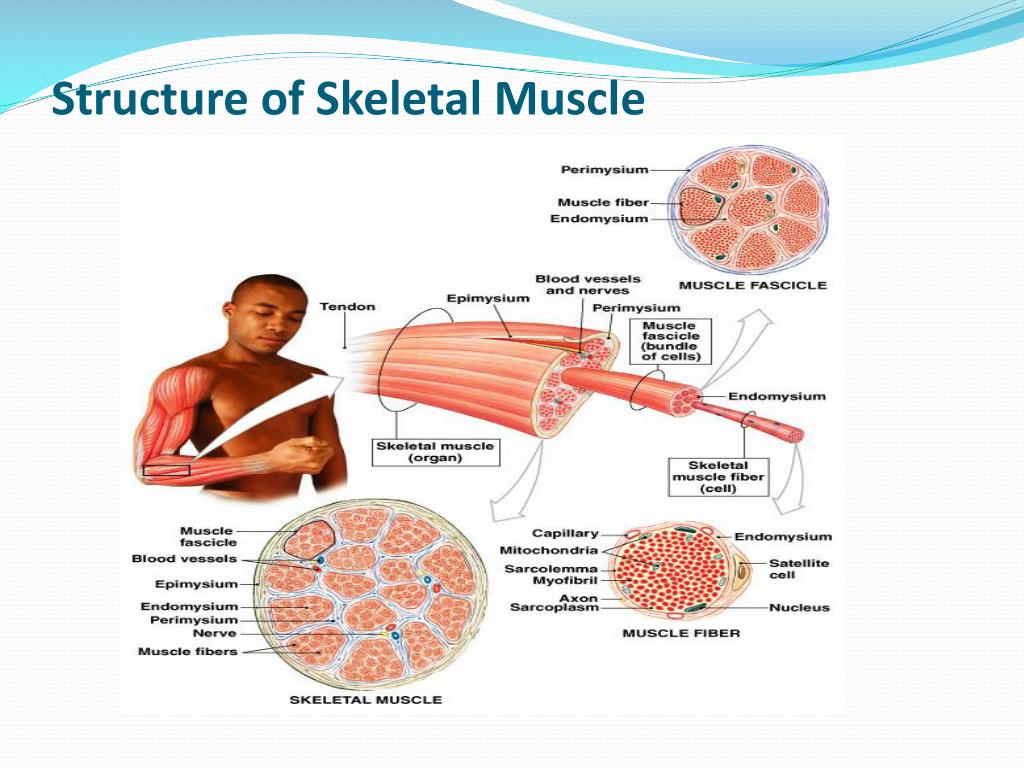 Structure of Skeletal Muscle

Perimysium
Muscle fiber
Endomysium
MUSCLE FASCICLE

Tendon
Epimysium
Blood vessels and nerves
Perimysium
Muscle fascicle (bundle of cells)
Endomysium
Skeletal muscle (organ)
Skeletal muscle fiber (cell)

Muscle fascicle
Blood vessels
Epimysium
Endomysium
Perimysium
Nerve
Muscle fibers
SKELETAL MUSCLE

Capillary
Mitochondria
Sarcolemma
Myofibril
Axon
Sarcoplasm
Endomysium
Satellite cell
Nucleus
MUSCLE FIBER